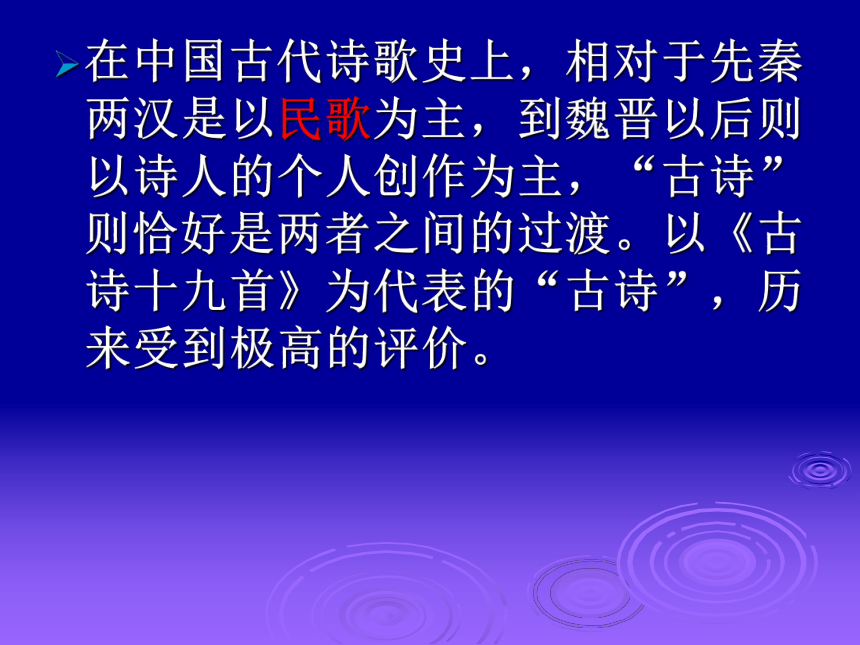 在中国古代诗歌史上，相对于先秦两汉是以民歌为主，到魏晋以后则以诗人的个人创作为主，“古诗”则恰好是两者之间的过渡。以《古诗十九首》为代表的“古诗”，历来受到极高的评价。